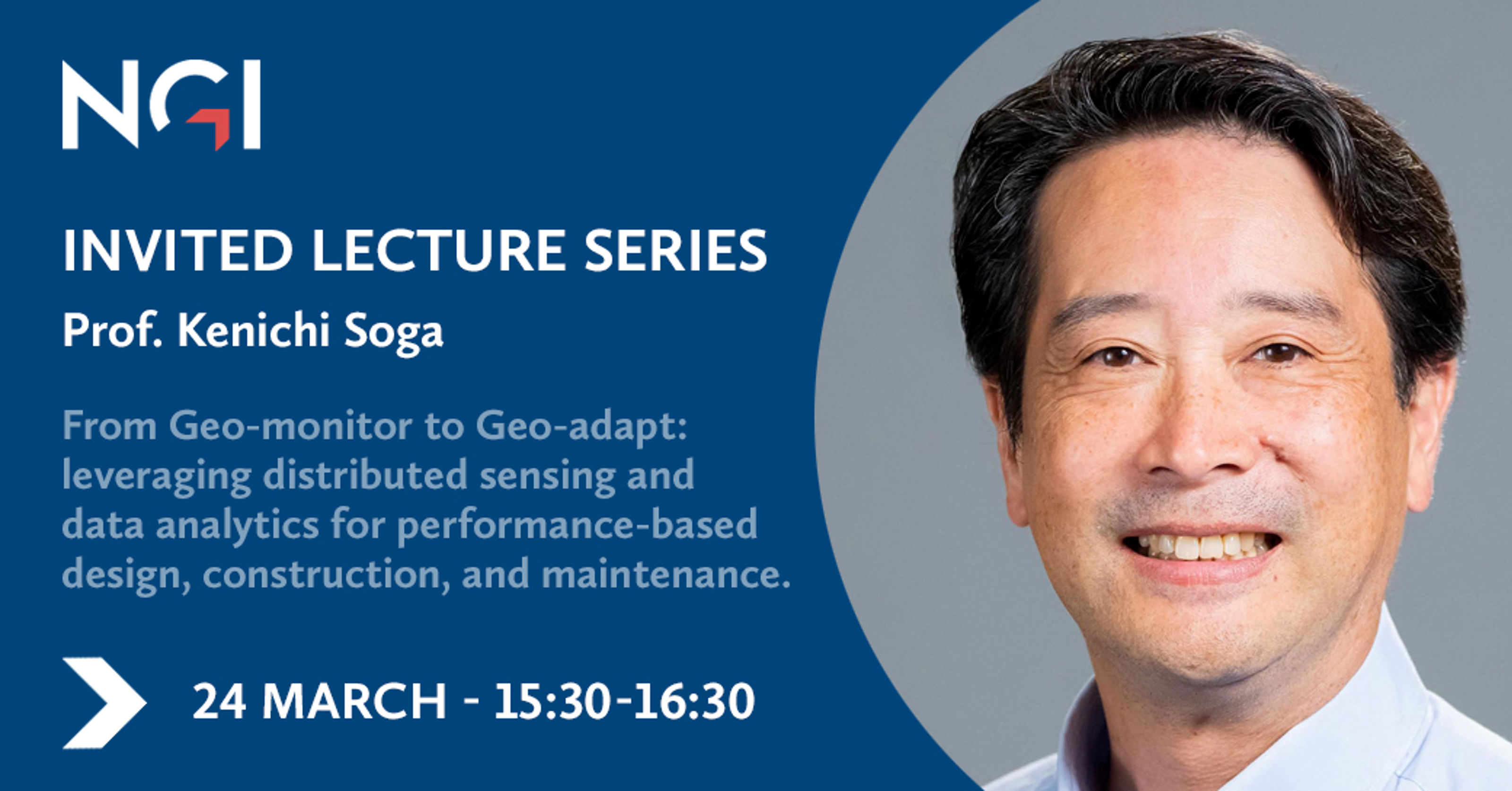 NGI

INVITED LECTURE SERIES

Prof. Kenichi Soga

From Geo-monitor to Geo-adapt: leveraging distributed sensing and data analytics for performance-based design, construction, and maintenance.

24 MARCH - 15:30-16:30